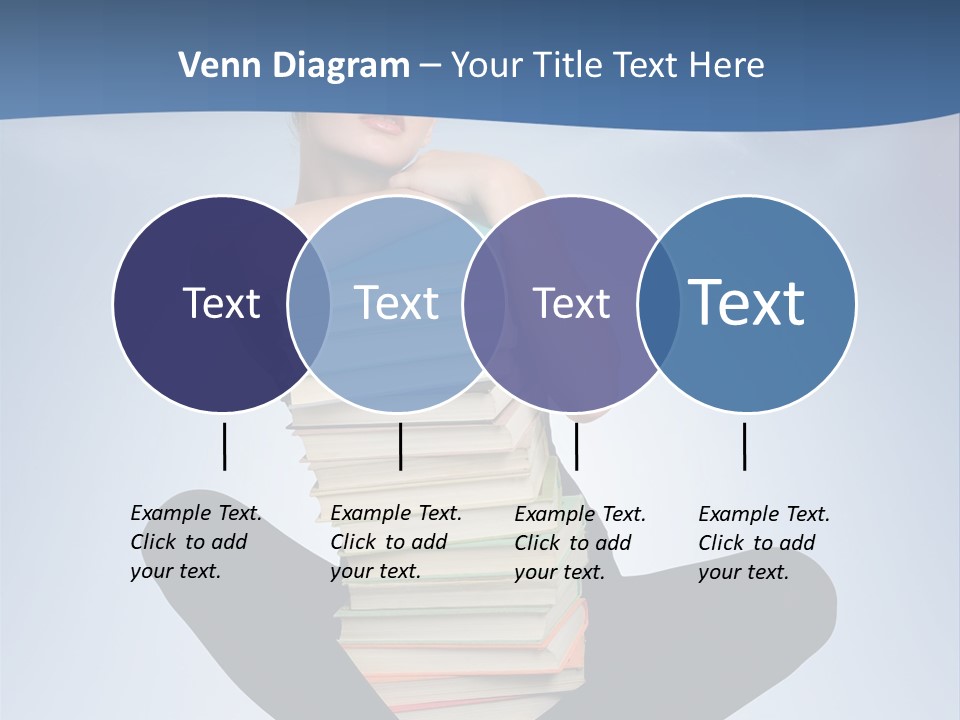 Venn Diagram – Your Title Text Here

Text

Text

Text

Text

Example Text. Click to add your text.

Example Text. Click to add your text.

Example Text. Click to add your text.

Example Text. Click to add your text.